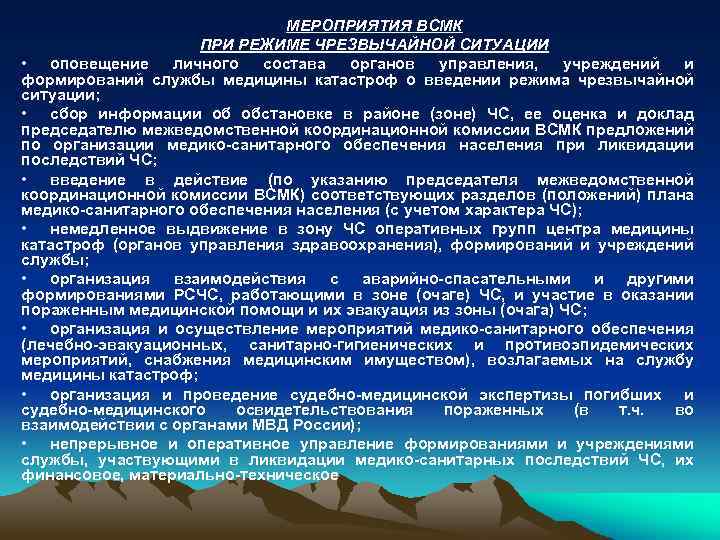 МЕРОПРИЯТИЯ ВСМК
ПРИ РЕЖИМЕ ЧРЕЗВЫЧАЙНОЙ СИТУАЦИИ

• оповещение личного состава органов управления, учреждений и формирований службы медицины катастроф о введении режима чрезвычайной ситуации;

• сбор информации об обстановке в районе (зоне) ЧС, ее оценка и доклад председателю межведомственной координационной комиссии ВСМК предложений по организации медико-санитарного обеспечения населения при ликвидации последствий ЧС;

• введение в действие (по указанию председателя межведомственной координационной комиссии ВСМК) соответствующих разделов (положений) плана медико-санитарного обеспечения населения (с учетом характера ЧС);

• немедленное выдвижение в зону ЧС оперативных групп центра медицины катастроф (органов управления здравоохранения), формирований и учреждений службы;

• организация взаимодействия с аварийно-спасательными и другими формированиями РСЧС, работающими в зоне (очаге) ЧС, и участие в оказании пораженным медицинской помощи и их эвакуация из зоны (очага) ЧС;

• организация и осуществление мероприятий медико-санитарного обеспечения (лечебно-эвакуационных, санитарно-гигиенических и противоэпидемических мероприятий, снабжения медицинским имуществом), возлагаемых на службу медицины катастроф;

• организация и проведение судебно-медицинской экспертизы погибших и судебно-медицинского освидетельствования пораженных (в т.ч. во взаимодействии с органами МВД России);

• непрерывное и оперативное управление формированиями и учреждениями службы, участвующими в ликвидации медико-санитарных последствий ЧС, их финансовое, материально-техническое